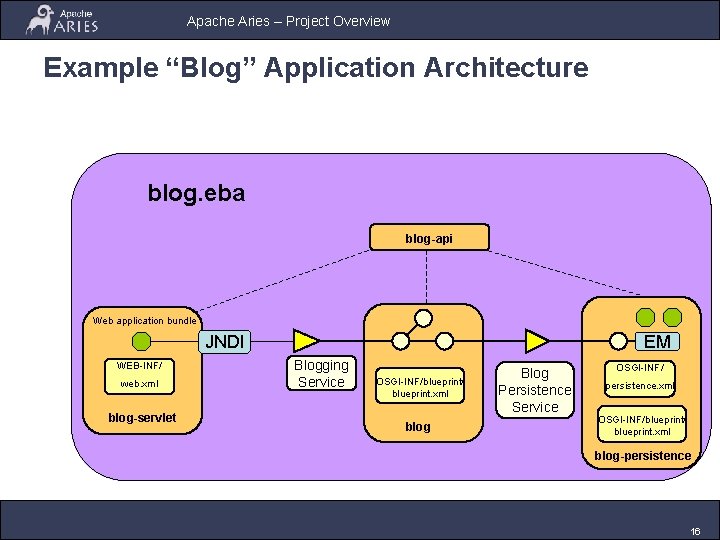 Apache ARIES

Apache Aries – Project Overview

Example “Blog” Application Architecture

blog.eba

blog-api

Web application bundle

JNDI

WEB-INF/ web.xml

blog-servlet

Blogging Service

OSGI-INF/blueprint/ blueprint.xml

blog

Blog Persistence Service

EM

OSGI-INF/ persistence.xml

OSGI-INF/blueprint/ blueprint.xml

blog-persistence

16